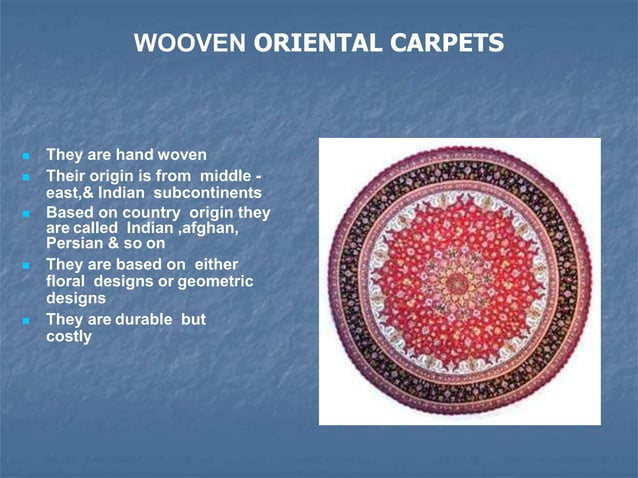 WOOVEN ORIENTAL CARPETS

- They are hand woven
- Their origin is from middle - east,& Indian subcontinents
- Based on country origin they are called Indian ,afghan, Persian & so on
- They are based on either floral designs or geometric designs
- They are durable but costly